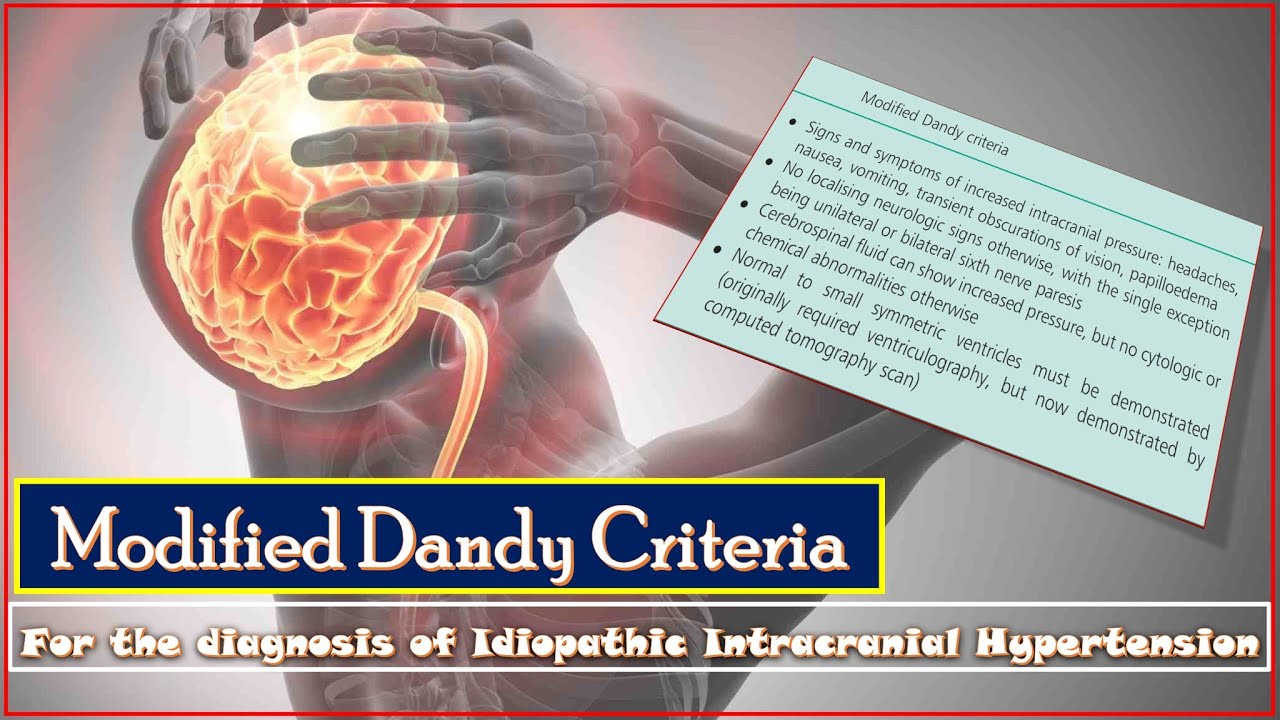 Modified Dandy criteria

• Signs and symptoms of increased intracranial pressure: headaches, nausea, vomiting, transient obscurations of vision, papilloedema
• No localising neurologic signs otherwise, with the single exception being unilateral or bilateral sixth nerve paresis
• Cerebrospinal fluid can show increased pressure, but no cytologic or chemical abnormalities otherwise
• Normal to small symmetric ventricles must be demonstrated (originally required ventriculography, but now demonstrated by computed tomography scan)

Modified Dandy Criteria

For the diagnosis of Idiopathic Intracranial Hypertension